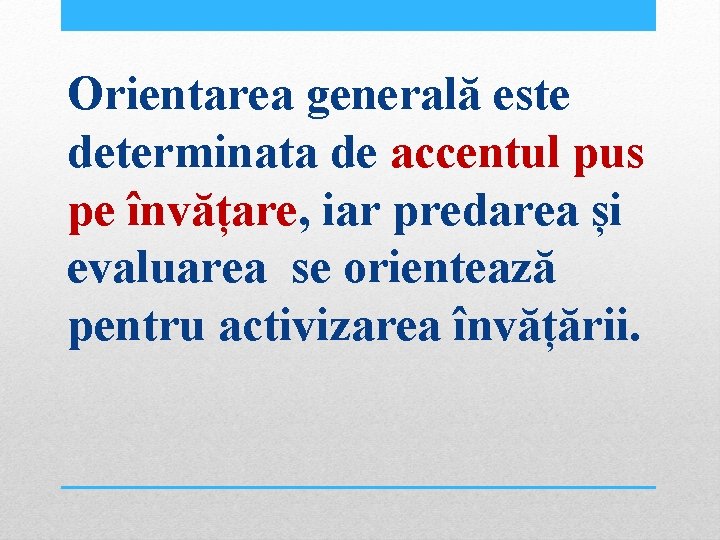 Orientarea generală este determinata de accentul pus pe învățare, iar predarea și evaluarea se orientează pentru activizarea învățării.